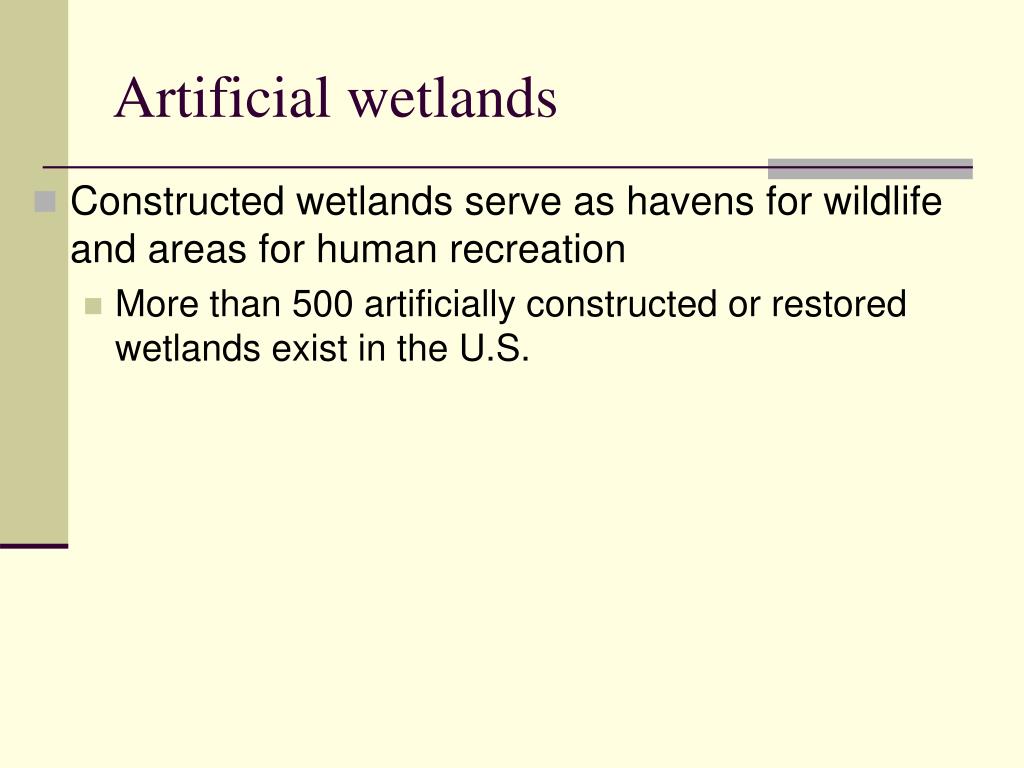 Artificial wetlands

Constructed wetlands serve as havens for wildlife and areas for human recreation

More than 500 artificially constructed or restored wetlands exist in the U.S.